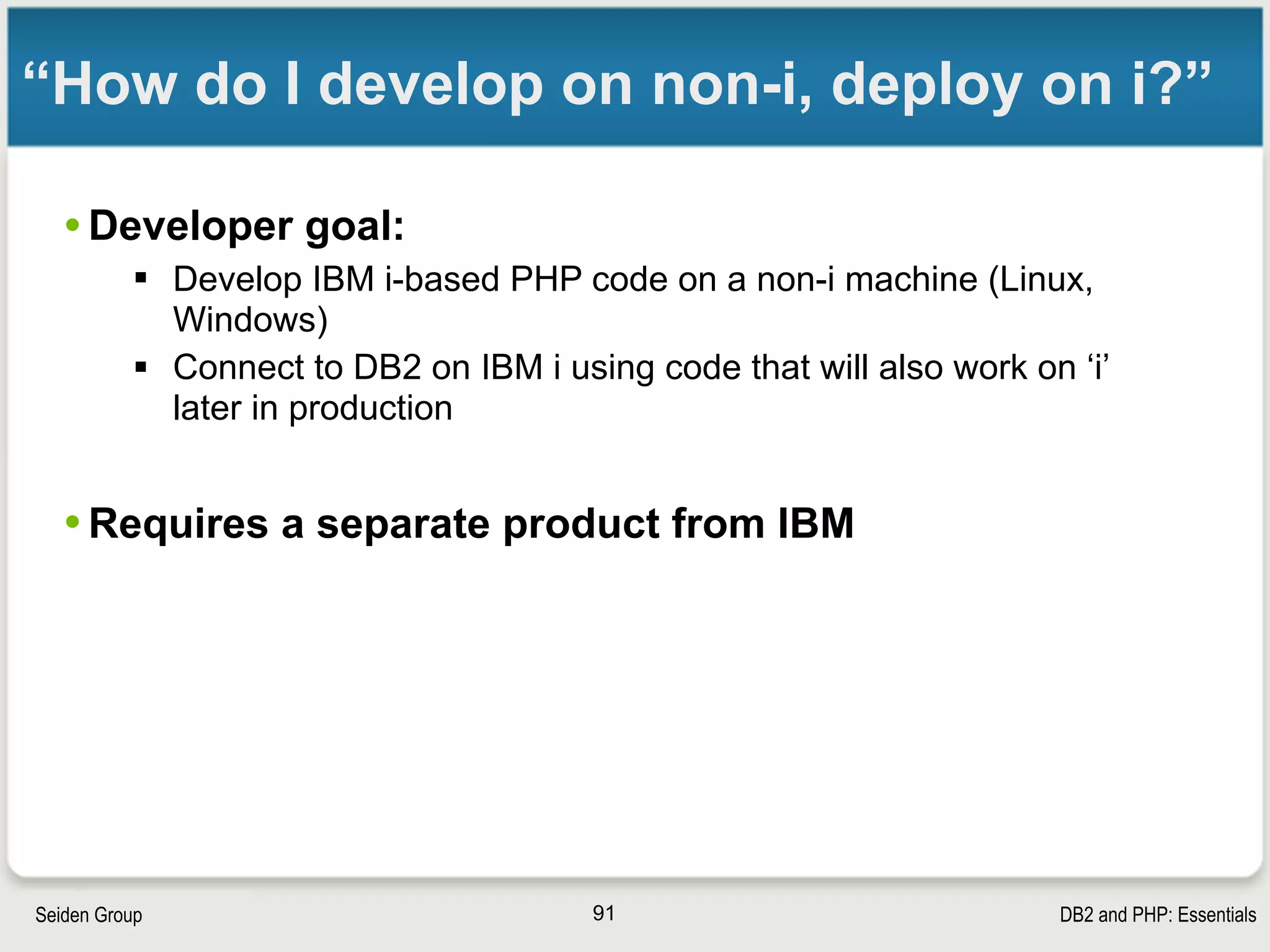 “How do I develop on non-i, deploy on i?”

• Developer goal:
▪ Develop IBM i-based PHP code on a non-i machine (Linux, Windows)
▪ Connect to DB2 on IBM i using code that will also work on ‘i’ later in production

• Requires a separate product from IBM

Seiden Group
91
DB2 and PHP: Essentials